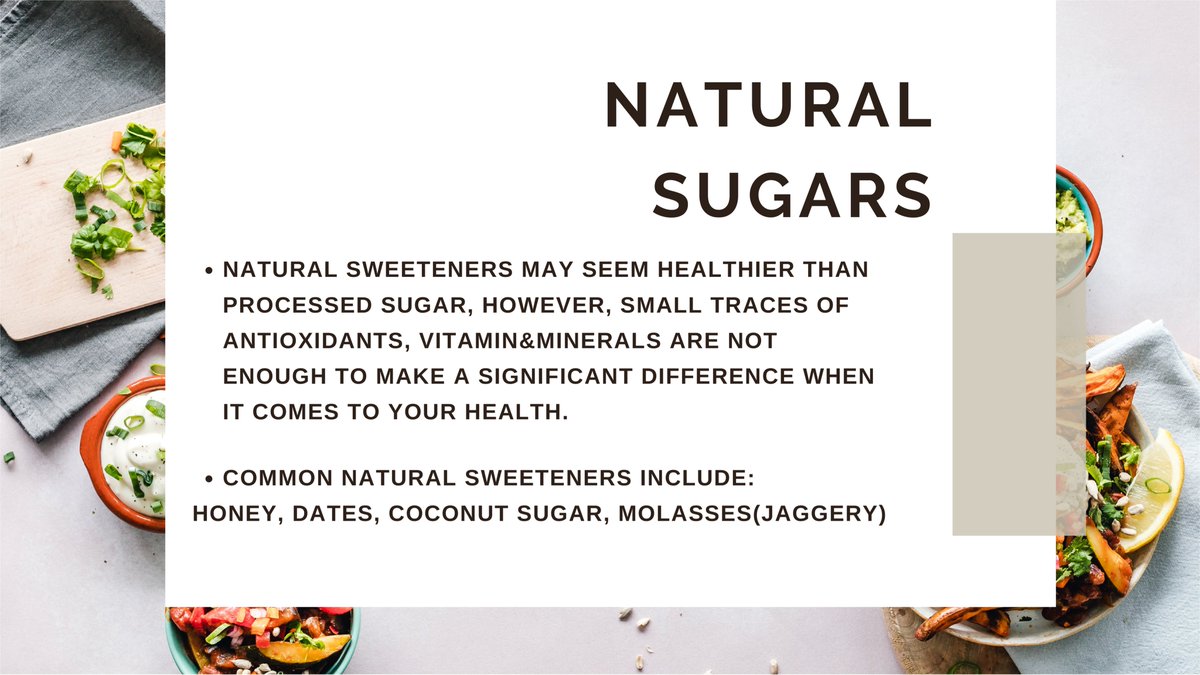 NATURAL SUGARS

• NATURAL SWEETENERS MAY SEEM HEALTHIER THAN PROCESSED SUGAR, HOWEVER, SMALL TRACES OF ANTIOXIDANTS, VITAMIN&MINERALS ARE NOT ENOUGH TO MAKE A SIGNIFICANT DIFFERENCE WHEN IT COMES TO YOUR HEALTH.

• COMMON NATURAL SWEETENERS INCLUDE:
HONEY, DATES, COCONUT SUGAR, MOLASSES(JAGGERY)